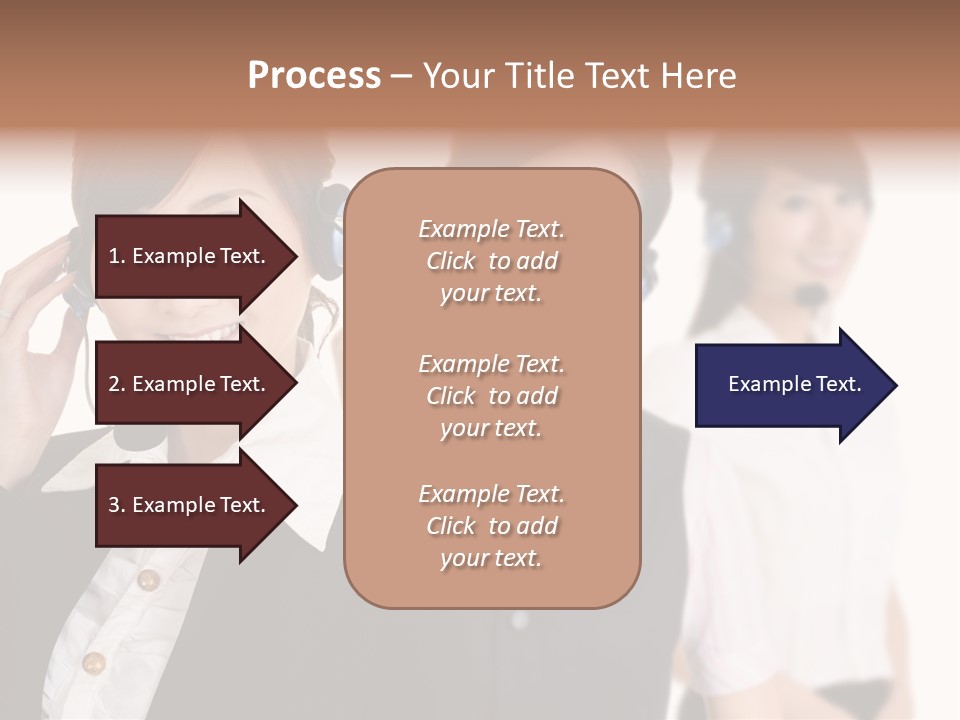 Process – Your Title Text Here

1. Example Text.

2. Example Text.

3. Example Text.

Example Text. Click to add your text.

Example Text. Click to add your text.

Example Text. Click to add your text.

Example Text.